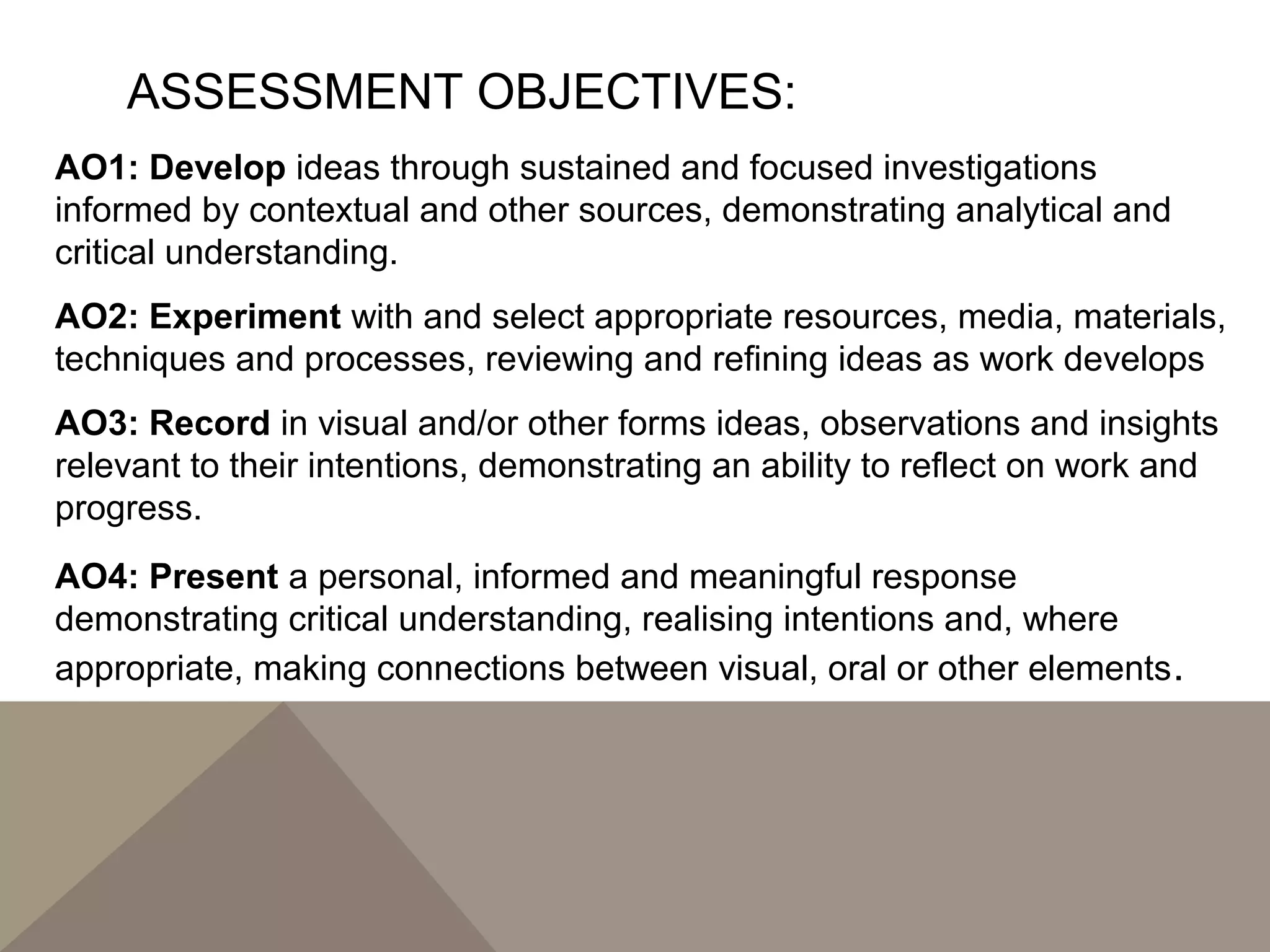 ASSESSMENT OBJECTIVES:

AO1: Develop ideas through sustained and focused investigations informed by contextual and other sources, demonstrating analytical and critical understanding.

AO2: Experiment with and select appropriate resources, media, materials, techniques and processes, reviewing and refining ideas as work develops

AO3: Record in visual and/or other forms ideas, observations and insights relevant to their intentions, demonstrating an ability to reflect on work and progress.

AO4: Present a personal, informed and meaningful response demonstrating critical understanding, realising intentions and, where appropriate, making connections between visual, oral or other elements.